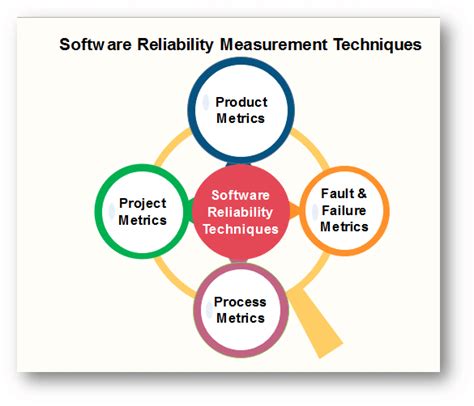 Software Reliability Measurement Techniques

Product Metrics

Project Metrics

Software Reliability Techniques

Fault & Failure Metrics

Process Metrics